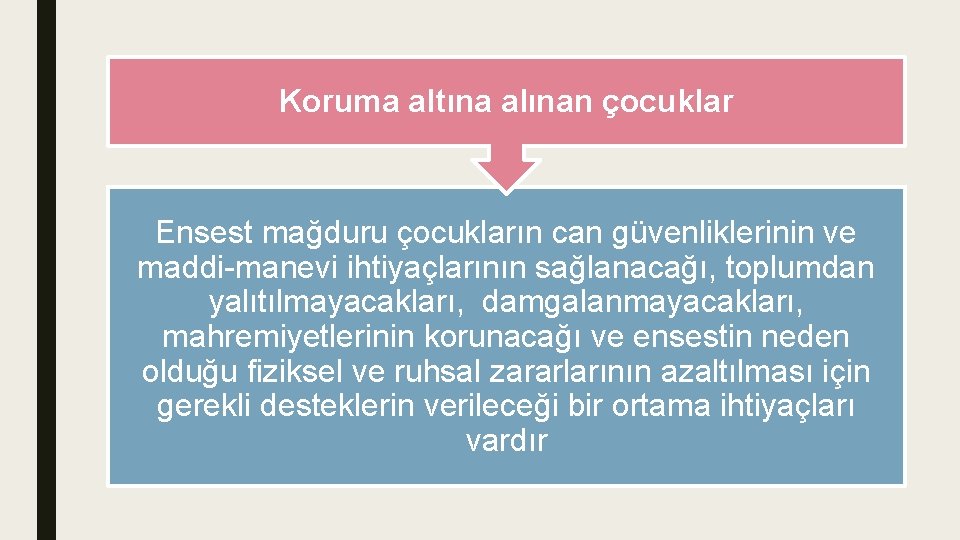 Koruma altına alınan çocuklar

Ensest mağduru çocukların can güvenliklerinin ve maddi-manevi ihtiyaçlarının sağlanacağı, toplumdan yalıtılmayacakları, damgalanmayacakları, mahremiyetlerinin korunacağı ve ensestin neden olduğu fiziksel ve ruhsal zararlarının azaltılması için gerekli desteklerin verileceği bir ortama ihtiyaçları vardır